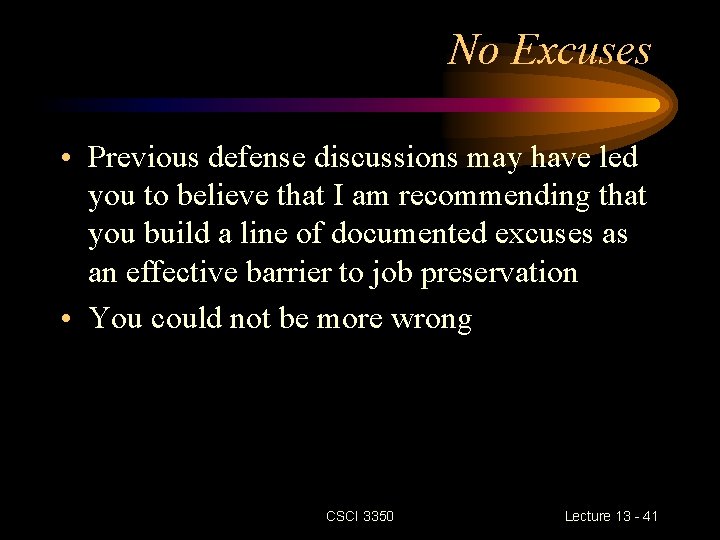 No Excuses

• Previous defense discussions may have led you to believe that I am recommending that you build a line of documented excuses as an effective barrier to job preservation

• You could not be more wrong

CSCI 3350

Lecture 13 - 41